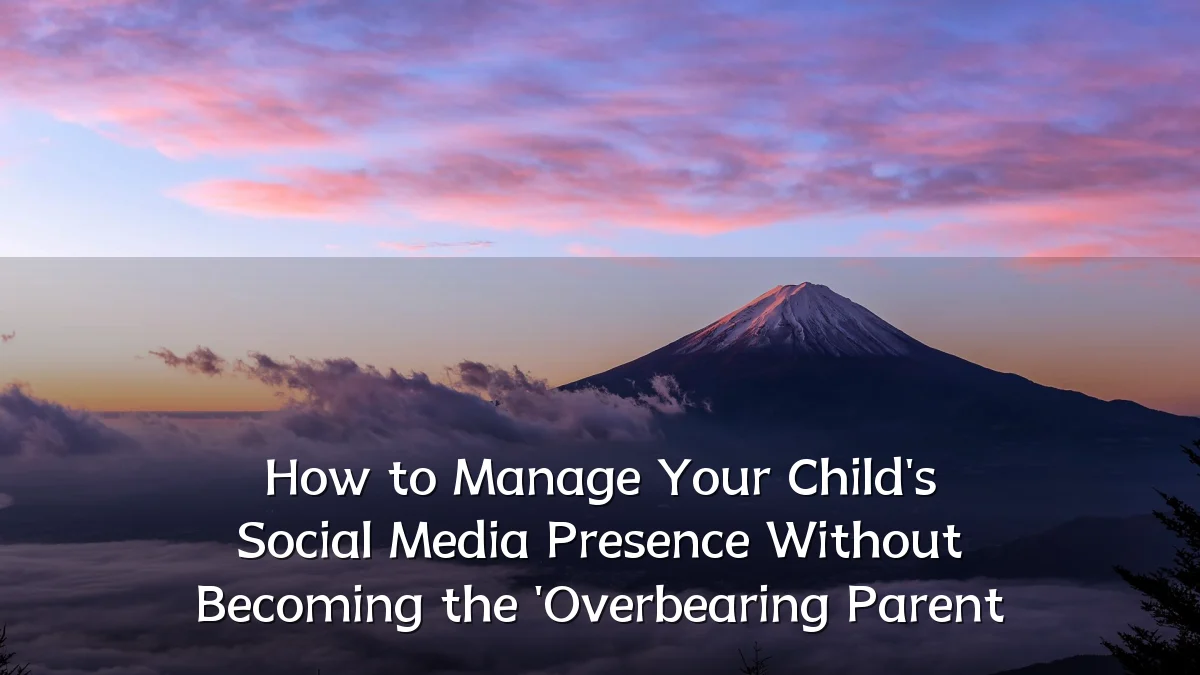 How to Manage Your Child's Social Media Presence Without Becoming the 'Overbearing Parent